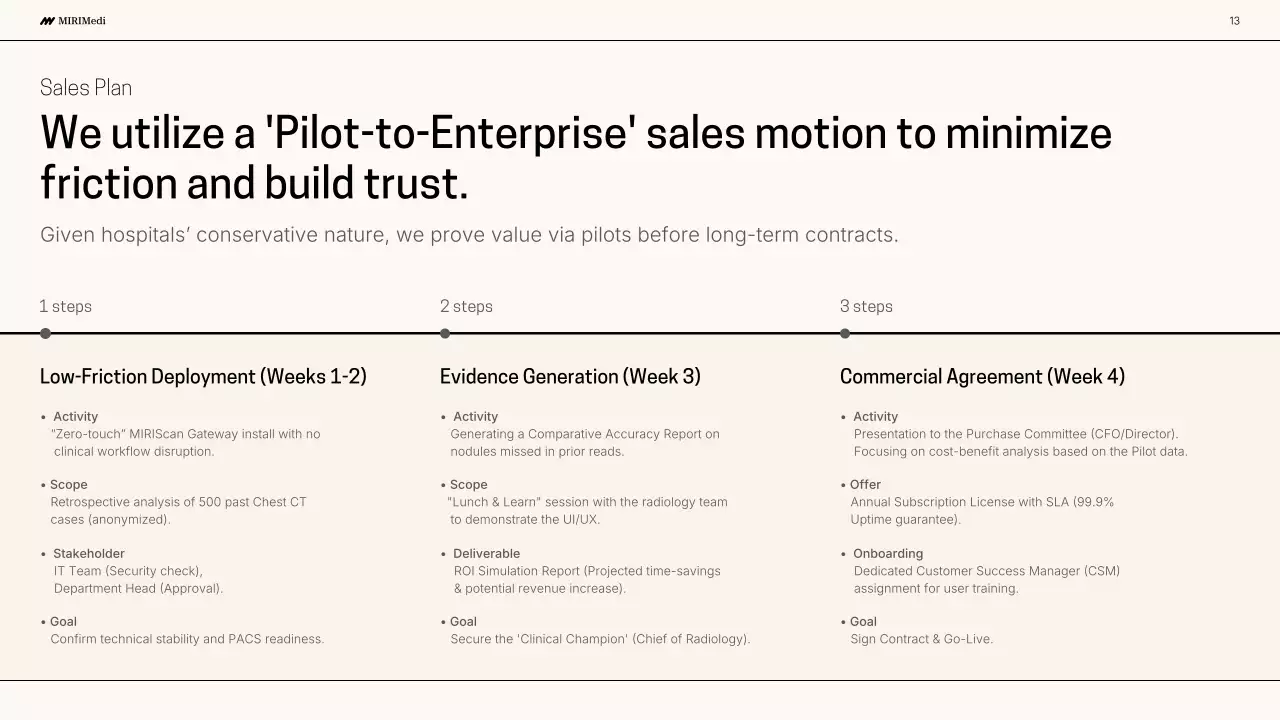 MIRIMedi

13

Sales Plan

We utilize a 'Pilot-to-Enterprise' sales motion to minimize friction and build trust.

Given hospitals' conservative nature, we prove value via pilots before long-term contracts.

1 steps

Low-Friction Deployment (Weeks 1-2)

• Activity
"Zero-touch" MIRIScan Gateway install with no clinical workflow disruption.

• Scope
Retrospective analysis of 500 past Chest CT cases (anonymized).

• Stakeholder
IT Team (Security check), Department Head (Approval).

• Goal
Confirm technical stability and PACS readiness.

2 steps

Evidence Generation (Week 3)

• Activity
Generating a Comparative Accuracy Report on nodules missed in prior reads.

• Scope
"Lunch & Learn" session with the radiology team to demonstrate the UI/UX.

• Deliverable
ROI Simulation Report (Projected time-savings & potential revenue increase).

• Goal
Secure the 'Clinical Champion' (Chief of Radiology).

3 steps

Commercial Agreement (Week 4)

• Activity
Presentation to the Purchase Committee (CFO/Director). Focusing on cost-benefit analysis based on the Pilot data.

• Offer
Annual Subscription License with SLA (99.9% Uptime guarantee).

• Onboarding
Dedicated Customer Success Manager (CSM) assignment for user training.

• Goal
Sign Contract & Go-Live.